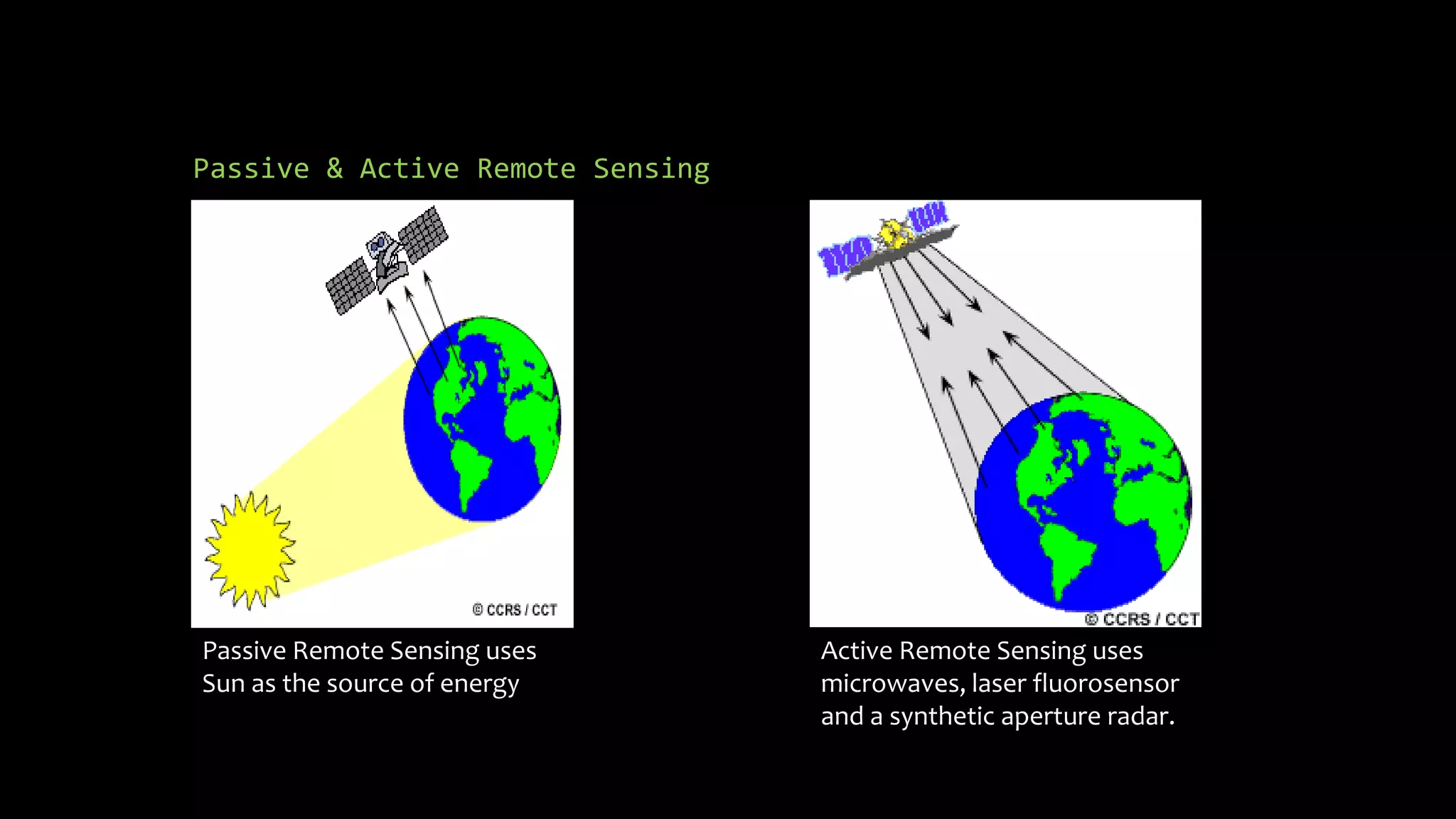 Passive & Active Remote Sensing

© CCRS / CCT

Passive Remote Sensing uses Sun as the source of energy

© CCRS / CCT

Active Remote Sensing uses microwaves, laser fluorosensor and a synthetic aperture radar.